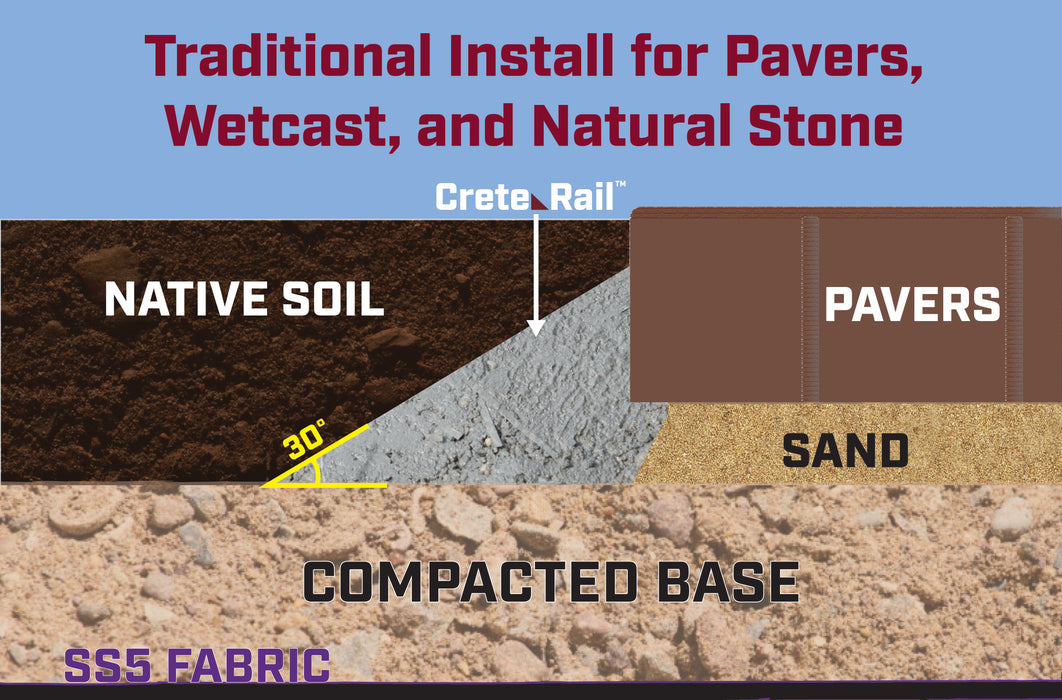 Traditional Install for Pavers, Wetcast, and Natural Stone

Crete Rail™

NATIVE SOIL

PAVERS

30°

SAND

COMPACTED BASE

SS5 FABRIC